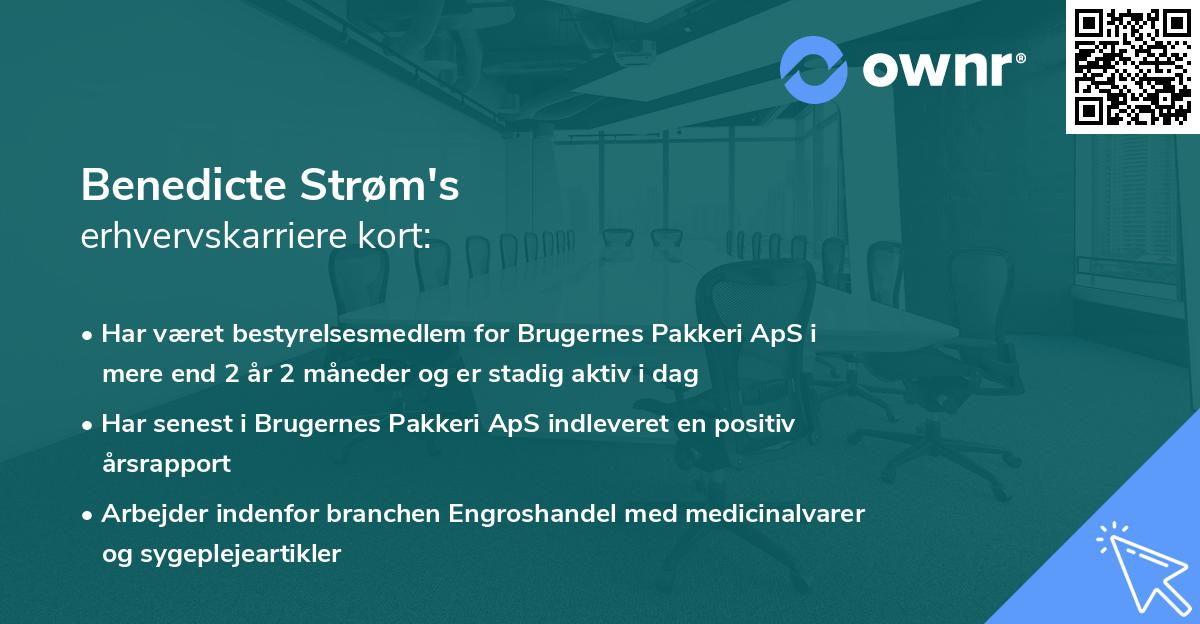 ownr®

Benedicte Strøm's
erhvervskarriere kort:

• Har været bestyrelsesmedlem for Brugernes Pakkeri ApS i mere end 2 år 2 måneder og er stadig aktiv i dag
• Har senest i Brugernes Pakkeri ApS indleveret en positiv årsrapport
• Arbejder indenfor branchen Engroshandel med medicinalvarer og sygeplejeartikler